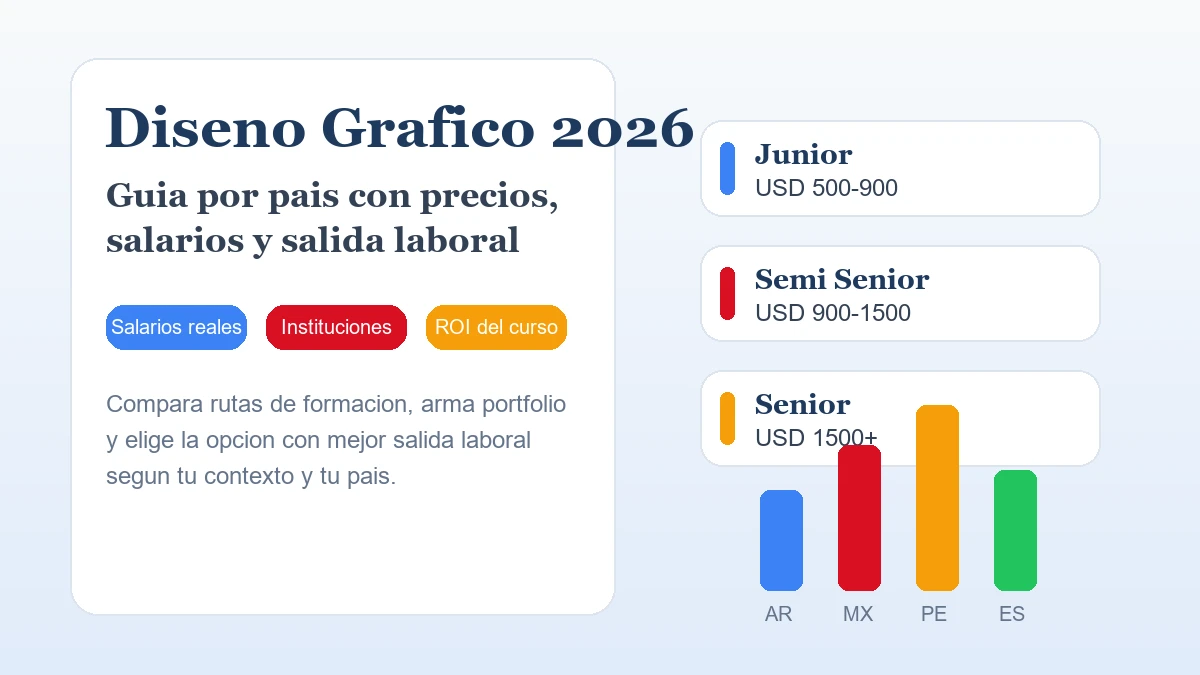 Diseno Grafico 2026

Guia por pais con precios, salarios y salida laboral

Salarios reales
Instituciones
ROI del curso

Compara rutas de formacion, arma portfolio y elige la opcion con mejor salida laboral segun tu contexto y tu pais.

Junior
USD 500-900

Semi Senior
USD 900-1500

Senior
USD 1500+

AR
MX
PE
ES